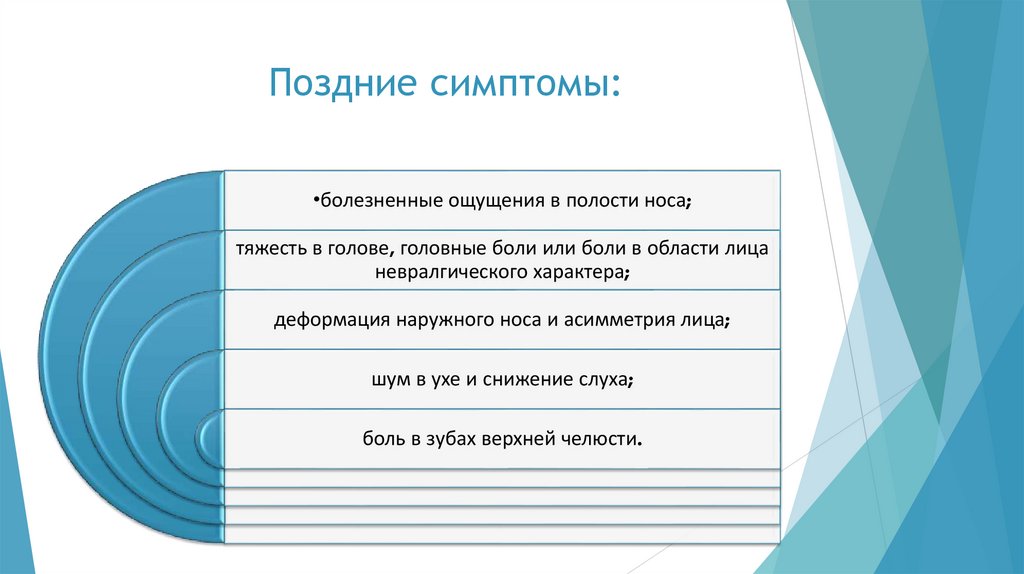 Поздние симптомы:

•болезненные ощущения в полости носа;

тяжесть в голове, головные боли или боли в области лица невралгического характера;

деформация наружного носа и асимметрия лица;

шум в ухе и снижение слуха;

боль в зубах верхней челюсти.